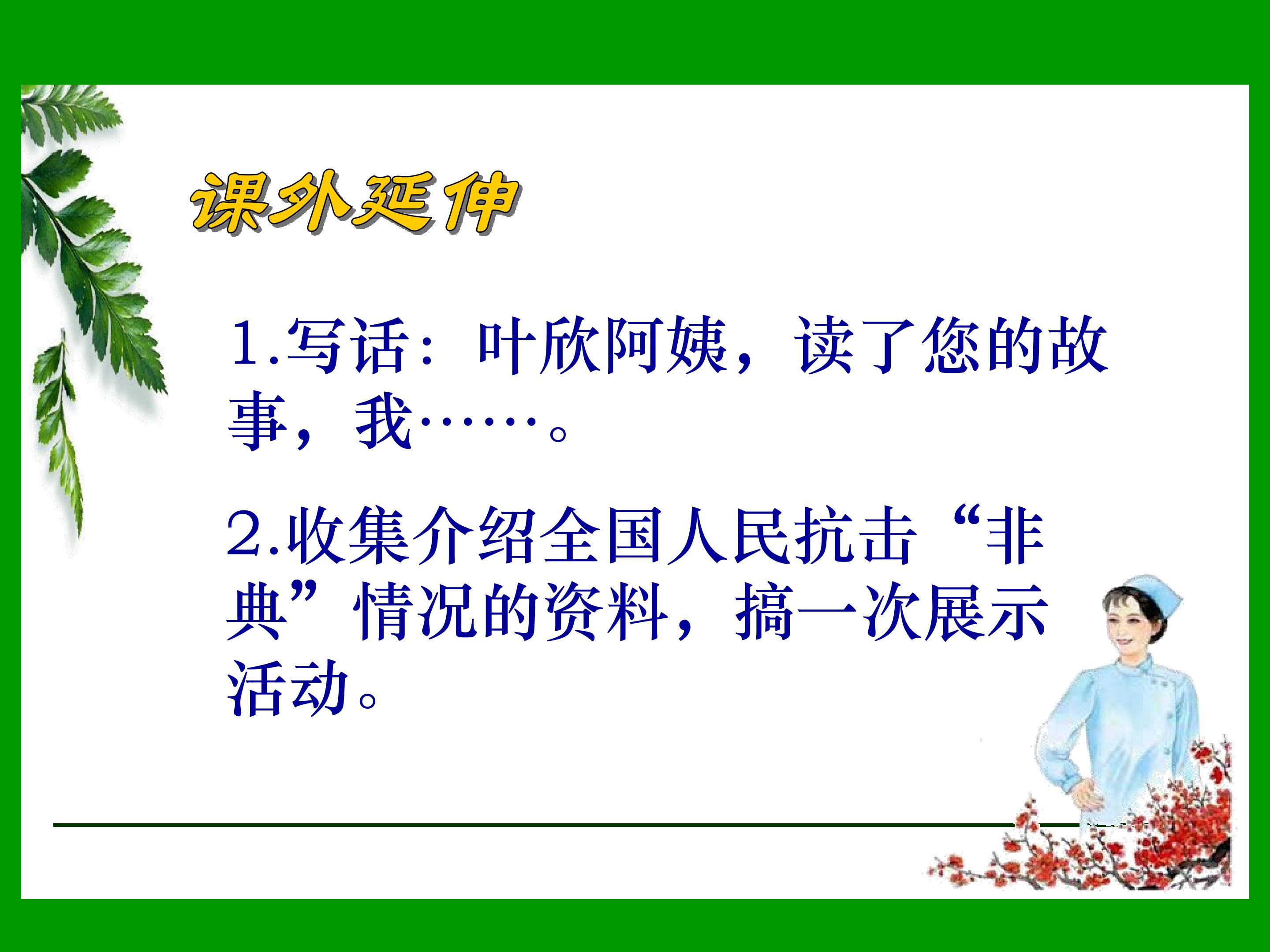 课外延伸

1.写话：叶欣阿姨，读了您的故事，我……。

2.收集介绍全国人民抗击“非典”情况的资料，搞一次展示活动。